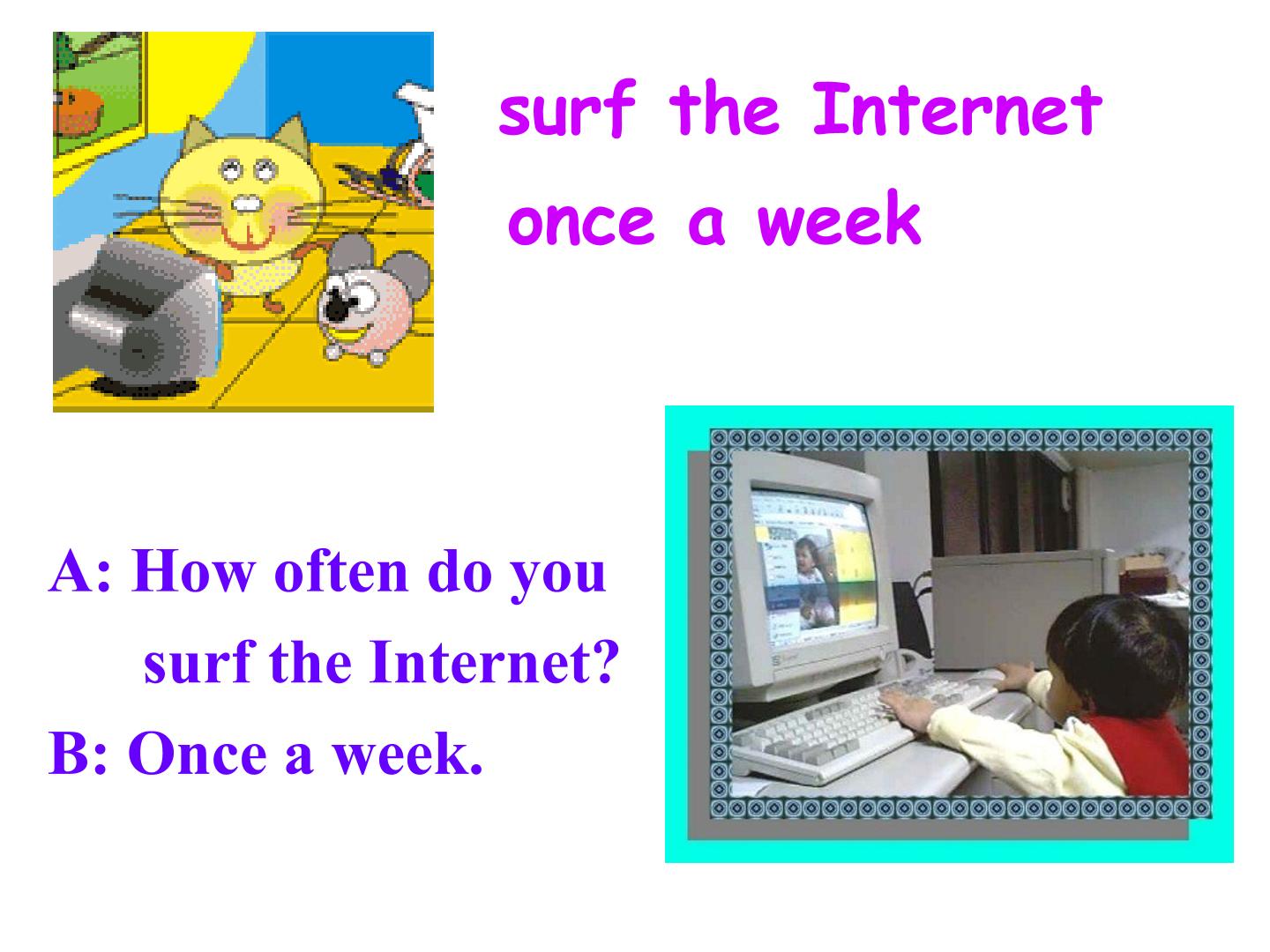 surf the Internet
once a week

A: How often do you surf the Internet?
B: Once a week.